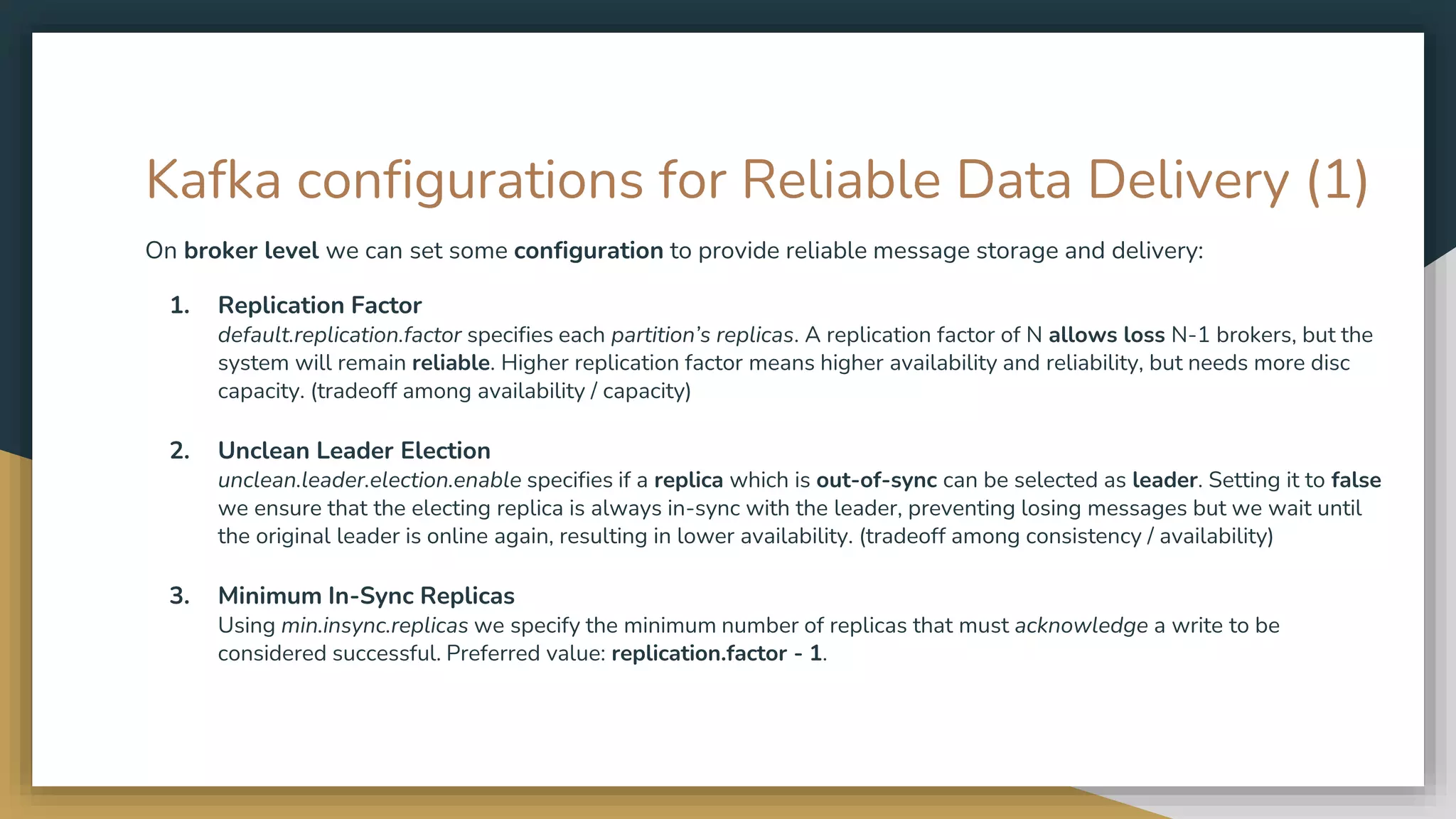 Kafka configurations for Reliable Data Delivery (1)

On broker level we can set some configuration to provide reliable message storage and delivery:

1. Replication Factor
default.replication.factor specifies each partition's replicas. A replication factor of N allows loss N-1 brokers, but the system will remain reliable. Higher replication factor means higher availability and reliability, but needs more disc capacity. (tradeoff among availability / capacity)

2. Unclean Leader Election
unclean.leader.election.enable specifies if a replica which is out-of-sync can be selected as leader. Setting it to false we ensure that the electing replica is always in-sync with the leader, preventing losing messages but we wait until the original leader is online again, resulting in lower availability. (tradeoff among consistency / availability)

3. Minimum In-Sync Replicas
Using min.insync.replicas we specify the minimum number of replicas that must acknowledge a write to be considered successful. Preferred value: replication.factor - 1.